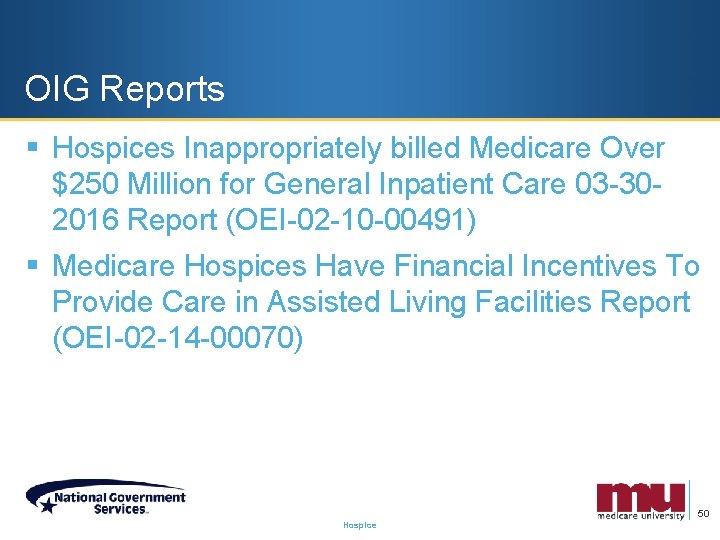 OIG Reports

▪ Hospices Inappropriately billed Medicare Over $250 Million for General Inpatient Care 03-30-2016 Report (OEI-02-10-00491)

▪ Medicare Hospices Have Financial Incentives To Provide Care in Assisted Living Facilities Report (OEI-02-14-00070)

National Government Services

Hospice

mu medicare university

50